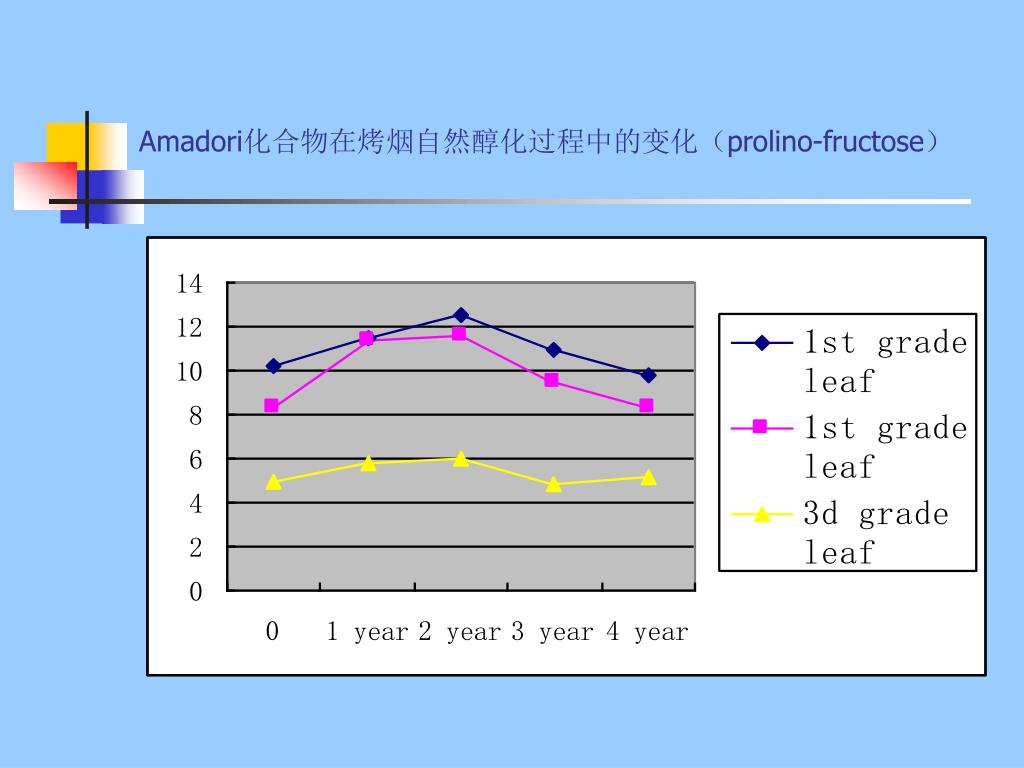 Amadori化合物在烤烟自然醇化过程中的变化（prolino-fructose）

14
12
10
8
6
4
2
0

0 1 year 2 year 3 year 4 year

1st grade leaf
1st grade leaf
3d grade leaf